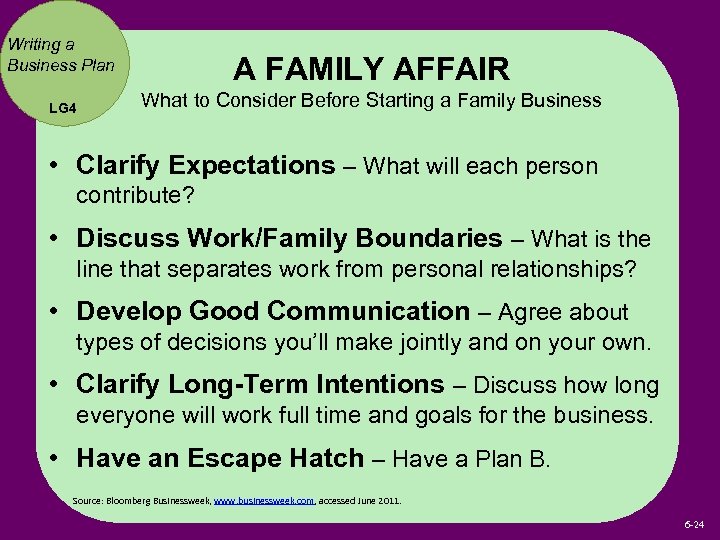 Writing a Business Plan

LG4

A FAMILY AFFAIR

What to Consider Before Starting a Family Business

• Clarify Expectations – What will each person contribute?

• Discuss Work/Family Boundaries – What is the line that separates work from personal relationships?

• Develop Good Communication – Agree about types of decisions you'll make jointly and on your own.

• Clarify Long-Term Intentions – Discuss how long everyone will work full time and goals for the business.

• Have an Escape Hatch – Have a Plan B.

Source: Bloomberg Businessweek, www.businessweek.com, accessed June 2011.

6-24